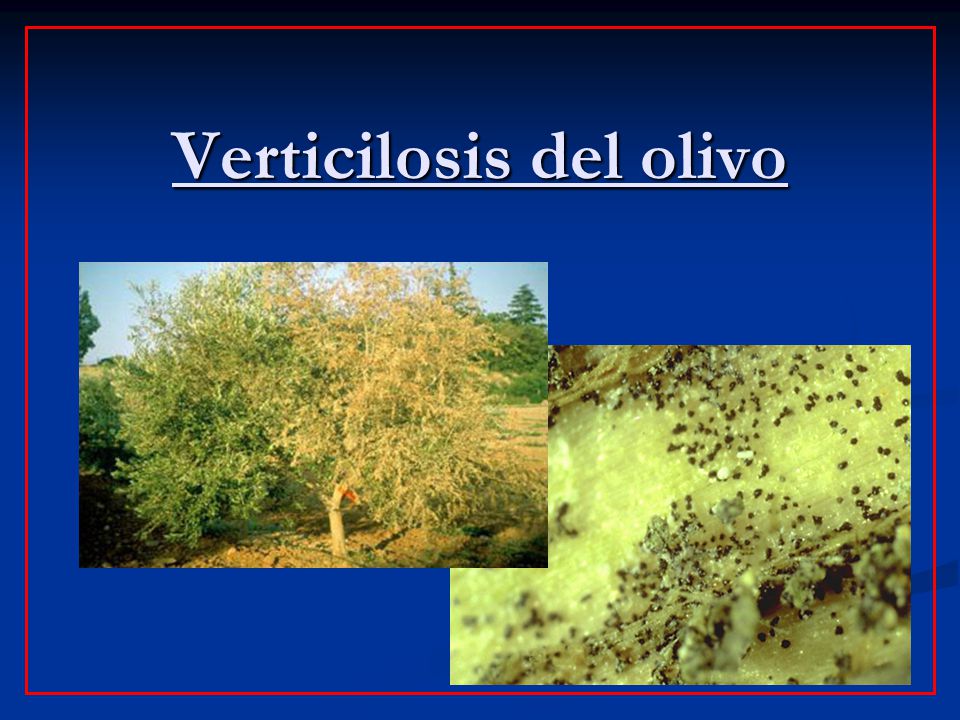 Verticilosis del olivo